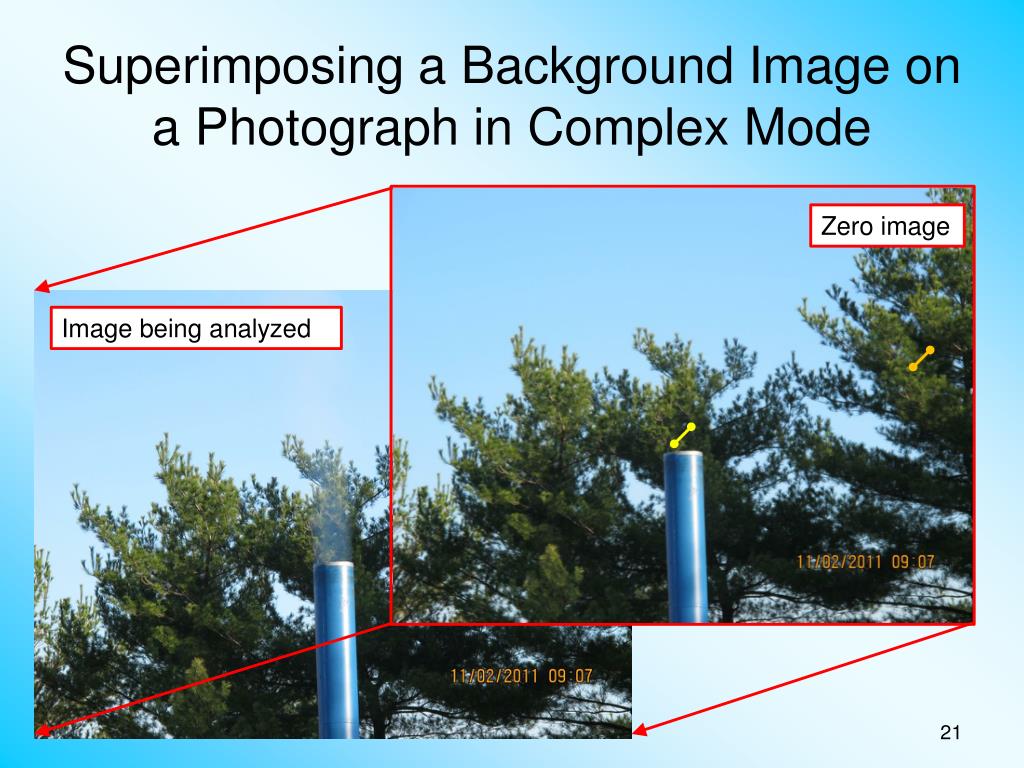 Superimposing a Background Image on a Photograph in Complex Mode

Zero image

Image being analyzed

11/02/2011 09:07

11/02/2011 09:07

21